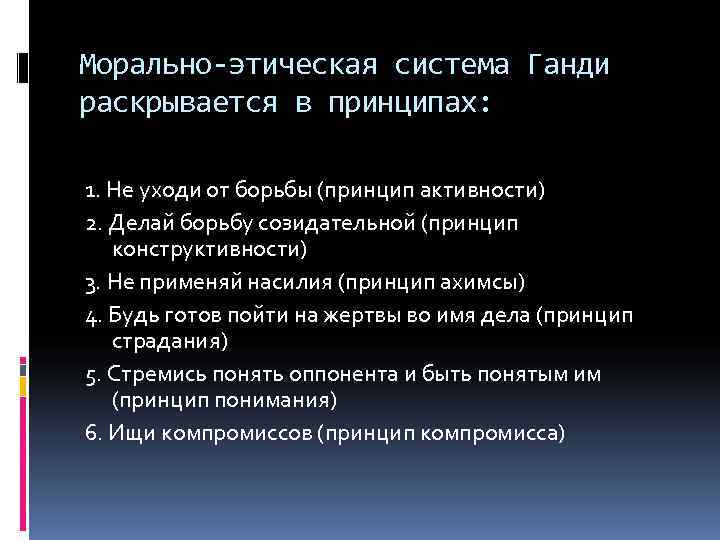 Морально-этическая система Ганди раскрывается в принципах:

1. Не уходи от борьбы (принцип активности)
2. Делай борьбу созидательной (принцип конструктивности)
3. Не применяй насилия (принцип ахимсы)
4. Будь готов пойти на жертвы во имя дела (принцип страдания)
5. Стремись понять оппонента и быть понятым им (принцип понимания)
6. Ищи компромиссов (принцип компромисса)